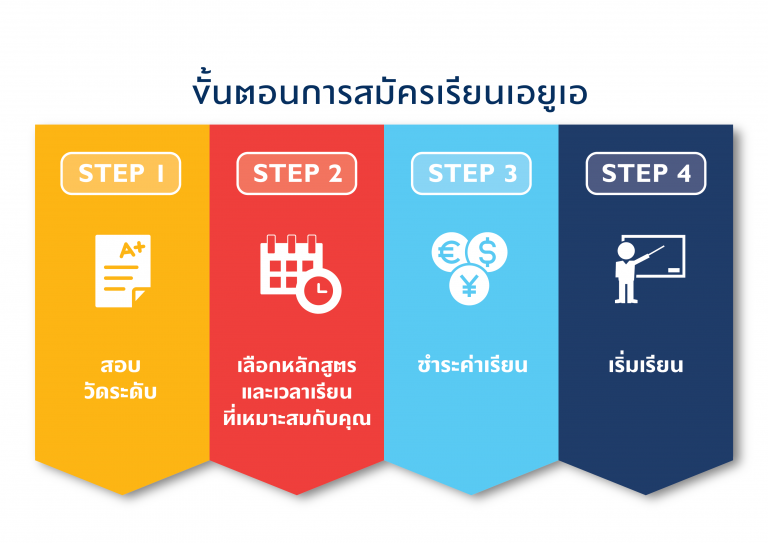 ขั้นตอนการสมัครเรียนเอยูเอ

STEP 1

A+

สอบ
วัดระดับ

STEP 2

เลือกหลักสูตร
และเวลาเรียน
ที่เหมาะสมกับคุณ

STEP 3

€ $ ¥

ชำระค่าเรียน

STEP 4

เริ่มเรียน